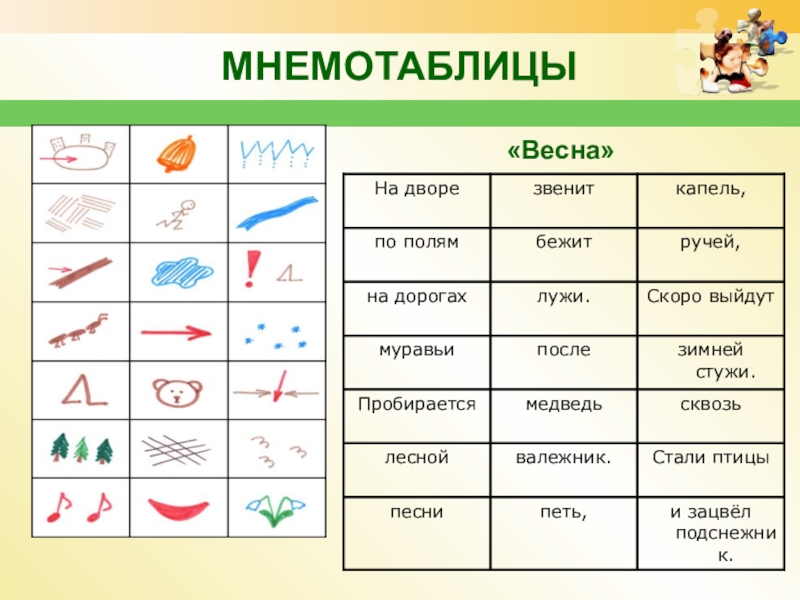 МНЕМОТАБЛИЦЫ

«Весна»

| На дворе | звенит | капель, |
|---|---|---|
| по полям | бежит | ручей, |
| на дорогах | лужи. | Скоро выйдут |
| муравьи | после | зимней стужи. |
| Пробирается | медведь | сквозь |
| лесной | валежник. | Стали птицы |
| песни | петь, | и зацвёл подснежник. |